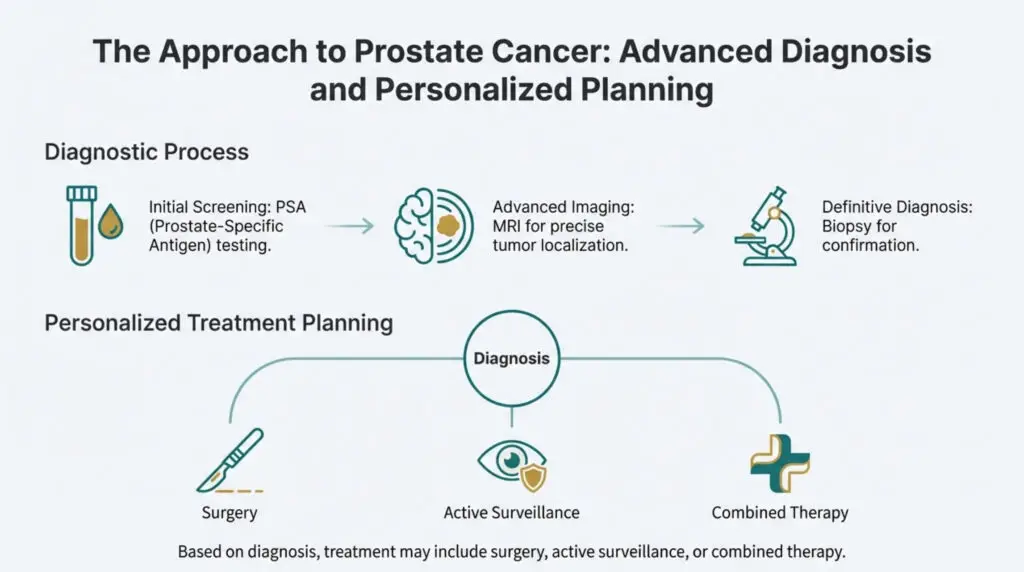 The Approach to Prostate Cancer: Advanced Diagnosis and Personalized Planning

Diagnostic Process

Initial Screening: PSA (Prostate-Specific Antigen) testing.

Advanced Imaging: MRI for precise tumor localization.

Definitive Diagnosis: Biopsy for confirmation.

Personalized Treatment Planning

Diagnosis

Surgery

Active Surveillance

Combined Therapy

Based on diagnosis, treatment may include surgery, active surveillance, or combined therapy.